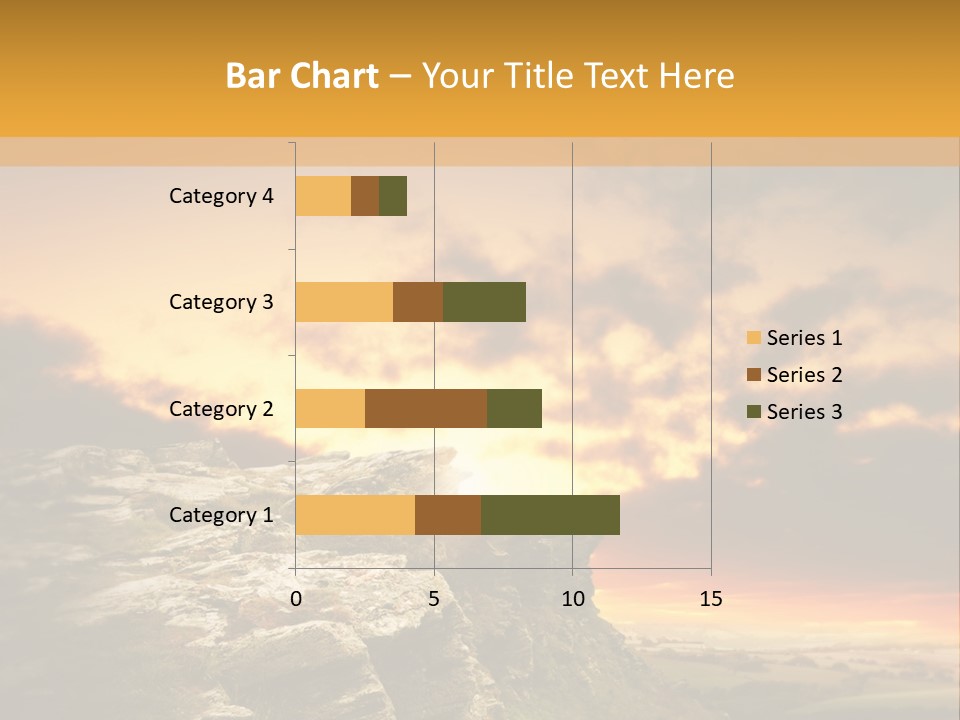 Bar Chart – Your Title Text Here

Category 4
Category 3
Category 2
Category 1

0
5
10
15

Series 1
Series 2
Series 3